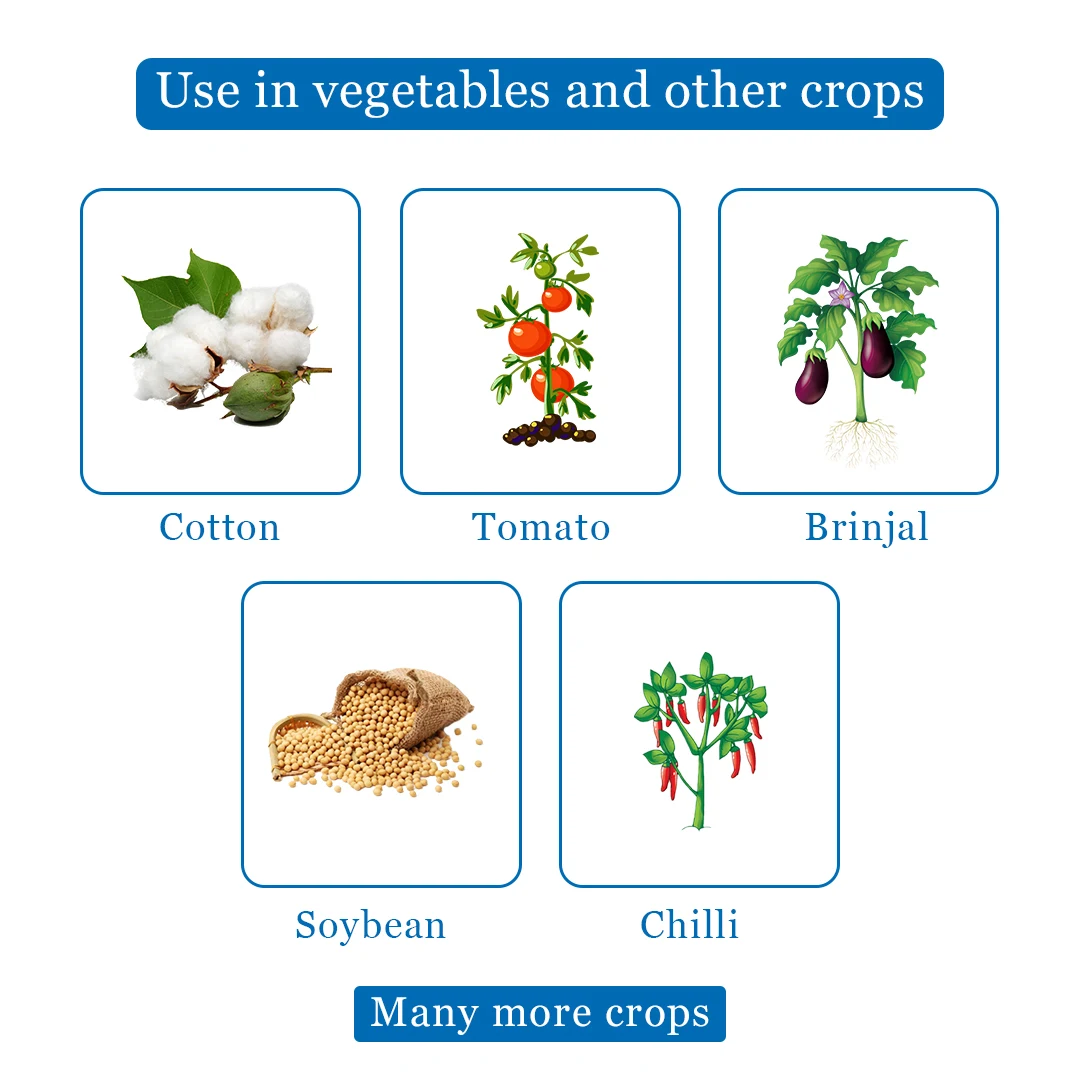 Use in vegetables and other crops

Cotton

Tomato

Brinjal

Soybean

Chilli

Many more crops